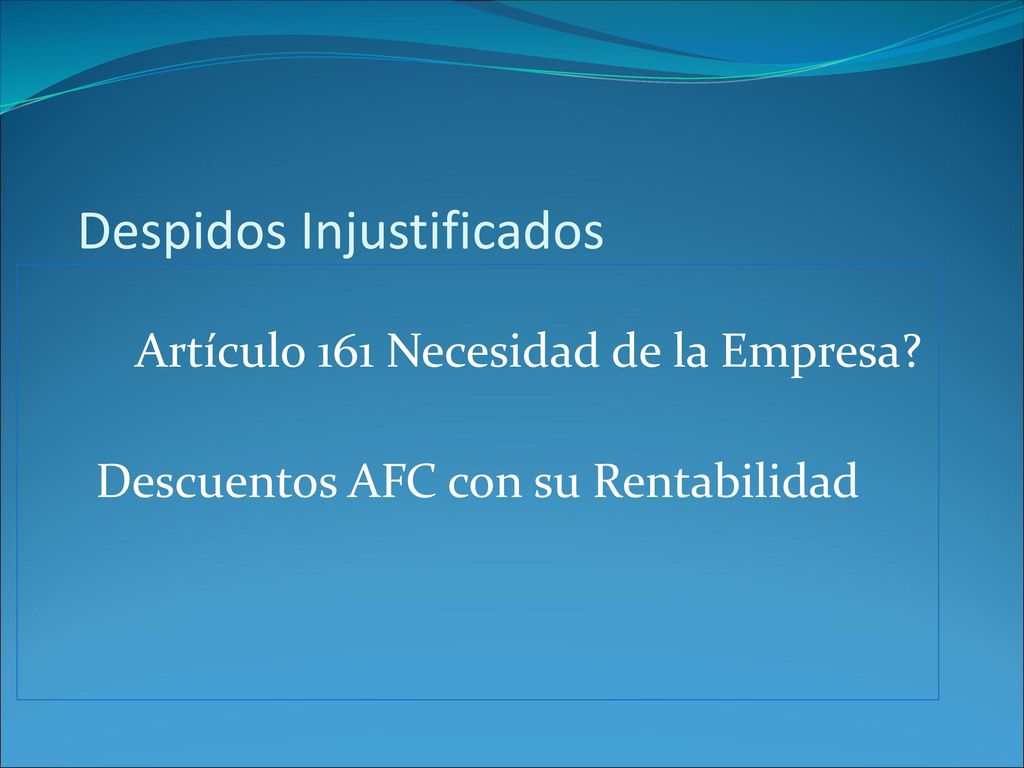 Despidos Injustificados

Artículo 161 Necesidad de la Empresa?

Descuentos AFC con su Rentabilidad